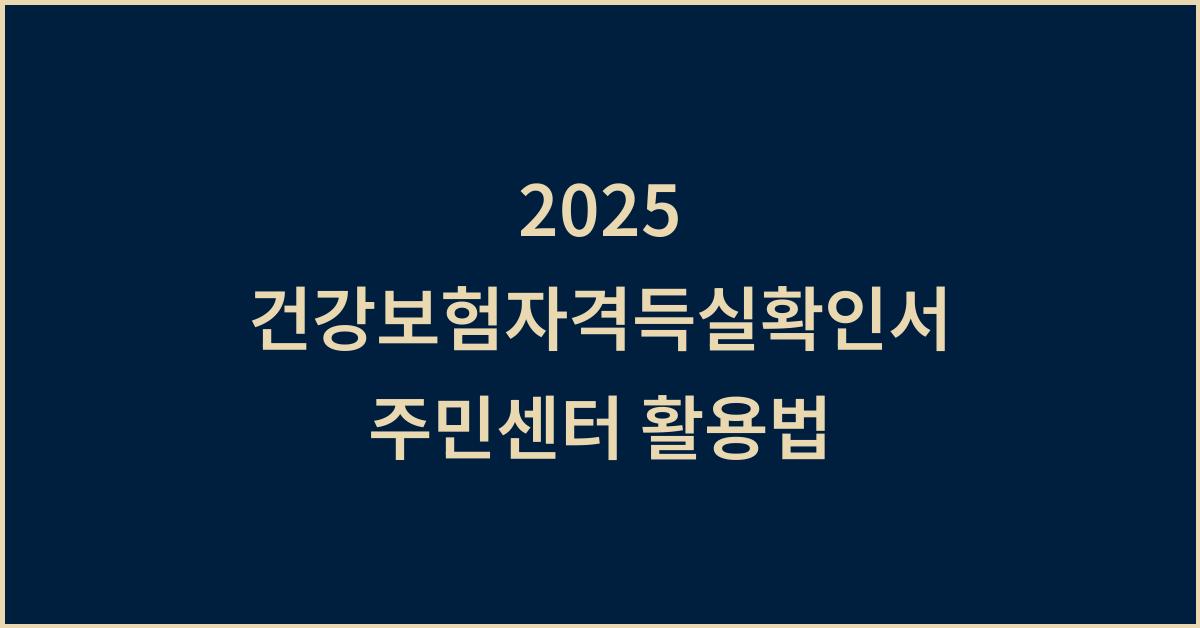 2025
건강보험자격득실확인서
주민센터 활용법